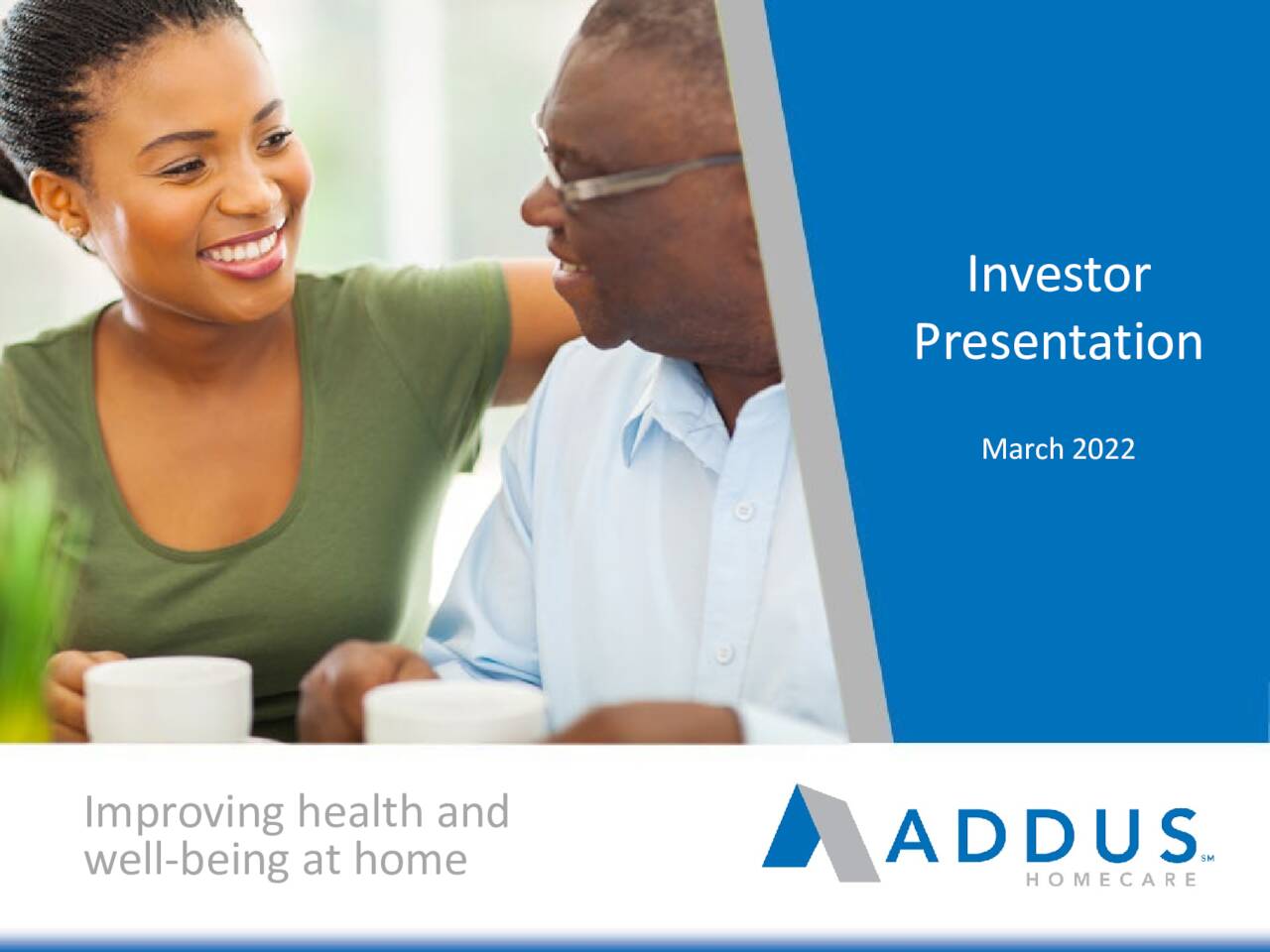 Investor Presentation

March 2022

Improving health and well-being at home

ADDUS℠
HOMECARE